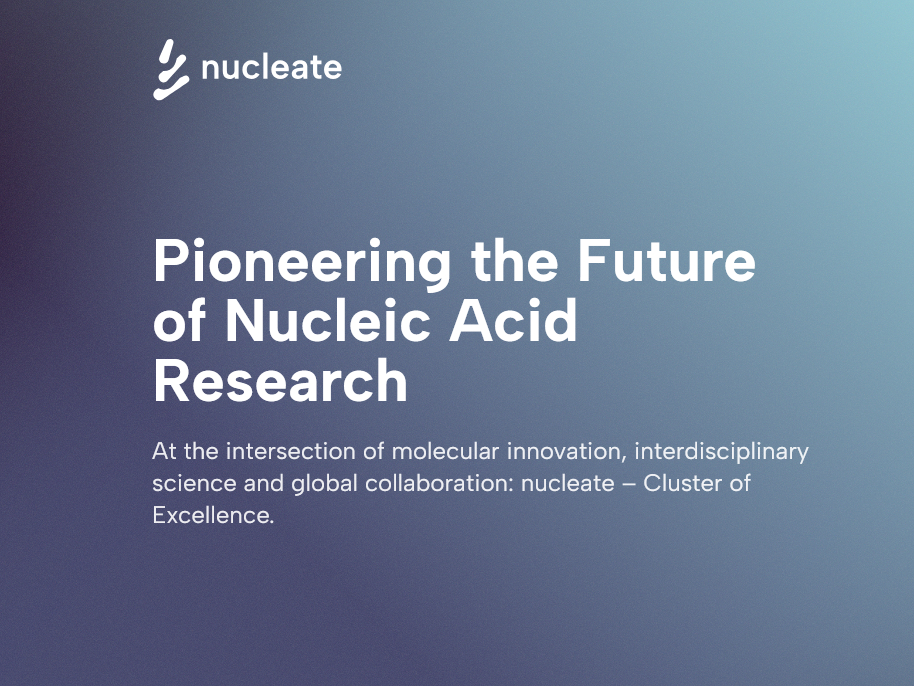 nucleate

Pioneering the Future of Nucleic Acid Research

At the intersection of molecular innovation, interdisciplinary science and global collaboration: nucleate – Cluster of Excellence.